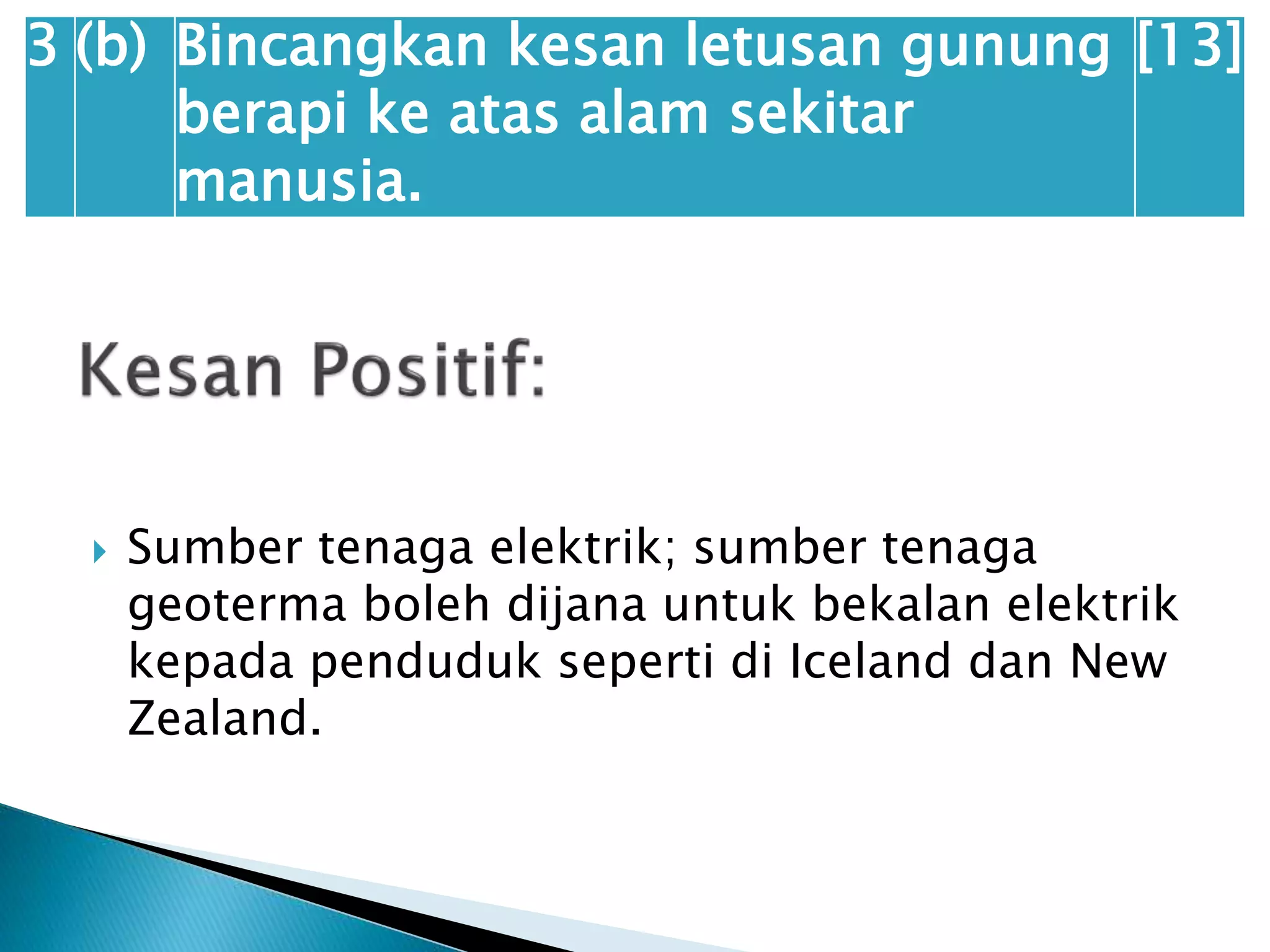 | 3 | (b) | Bincangkan kesan letusan gunung berapi ke atas alam sekitar manusia. | [13] |
|---|---|---|---|

Kesan Positif:

Sumber tenaga elektrik; sumber tenaga geoterma boleh dijana untuk bekalan elektrik kepada penduduk seperti di Iceland dan New Zealand.